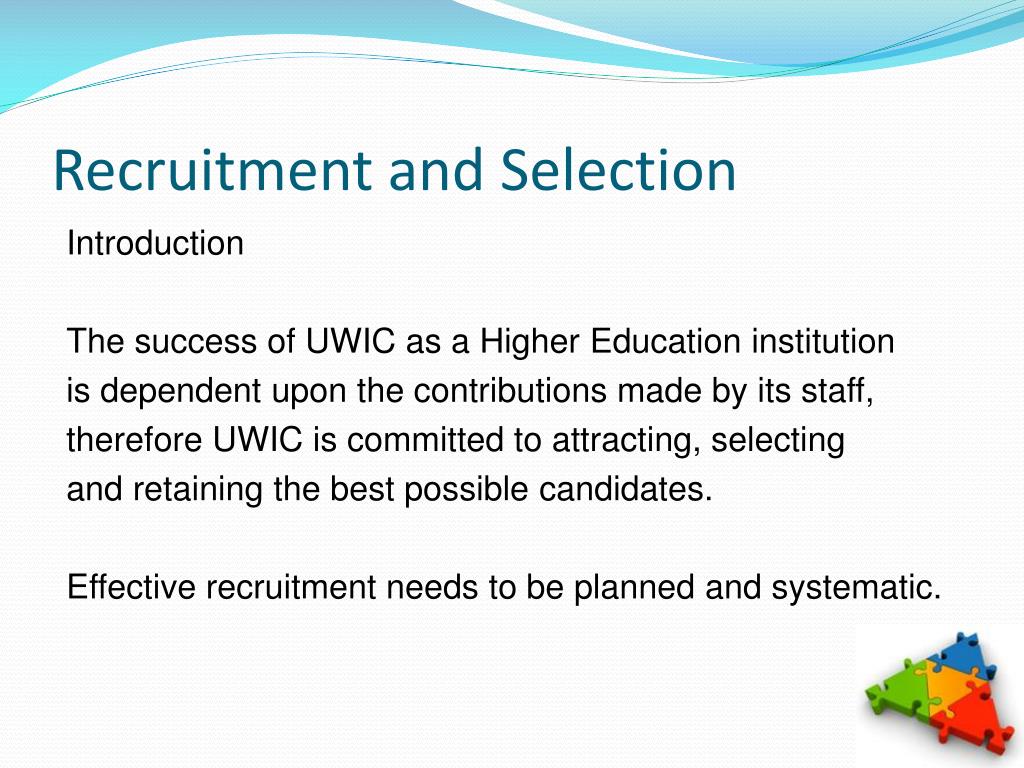 Recruitment and Selection

Introduction

The success of UWIC as a Higher Education institution is dependent upon the contributions made by its staff, therefore UWIC is committed to attracting, selecting and retaining the best possible candidates.

Effective recruitment needs to be planned and systematic.